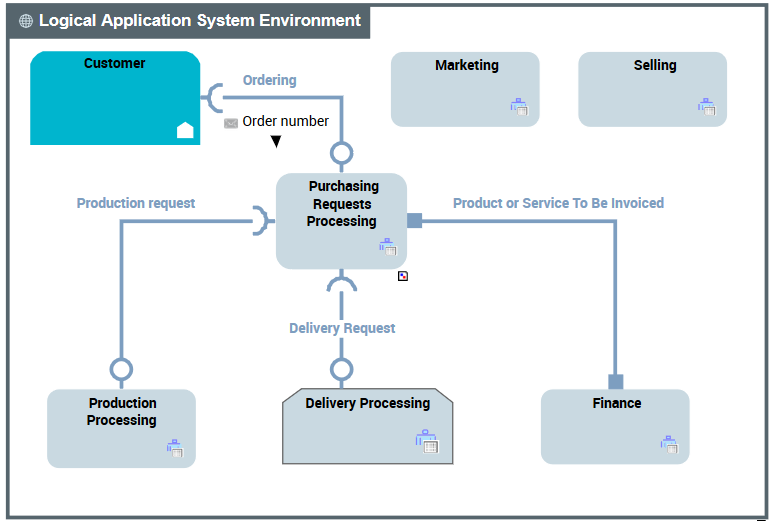 Logical Application System Environment

Customer

Ordering

Order number

Marketing

Selling

Production request

Purchasing Requests Processing

Product or Service To Be Invoiced

Delivery Request

Production Processing

Delivery Processing

Finance